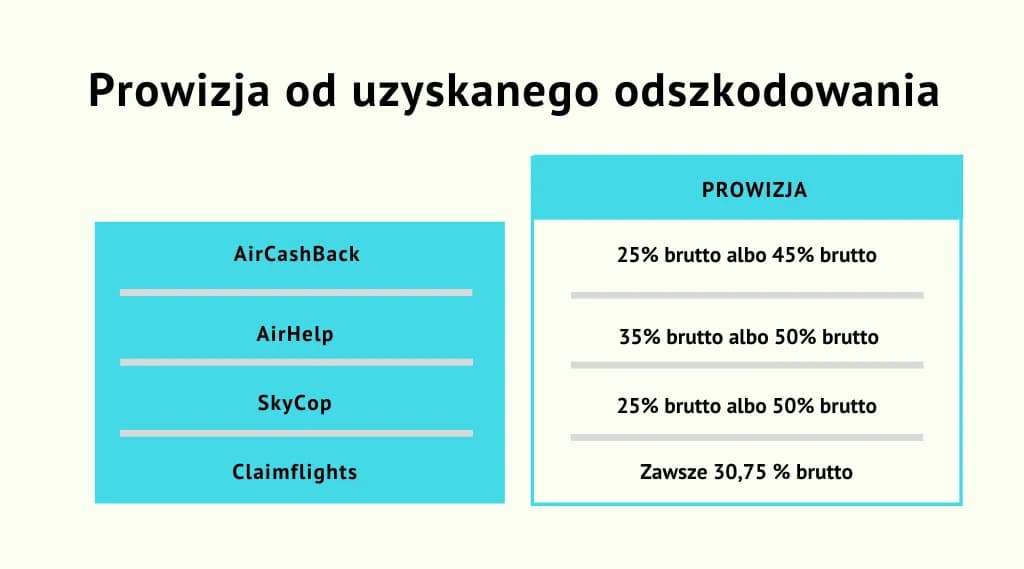 Prowizja od uzyskanego odszkodowania

| | PROWIZJA |
|---|---|
| AirCashBack | 25% brutto albo 45% brutto |
| AirHelp | 35% brutto albo 50% brutto |
| SkyCop | 25% brutto albo 50% brutto |
| Claimflights | Zawsze 30,75 % brutto |